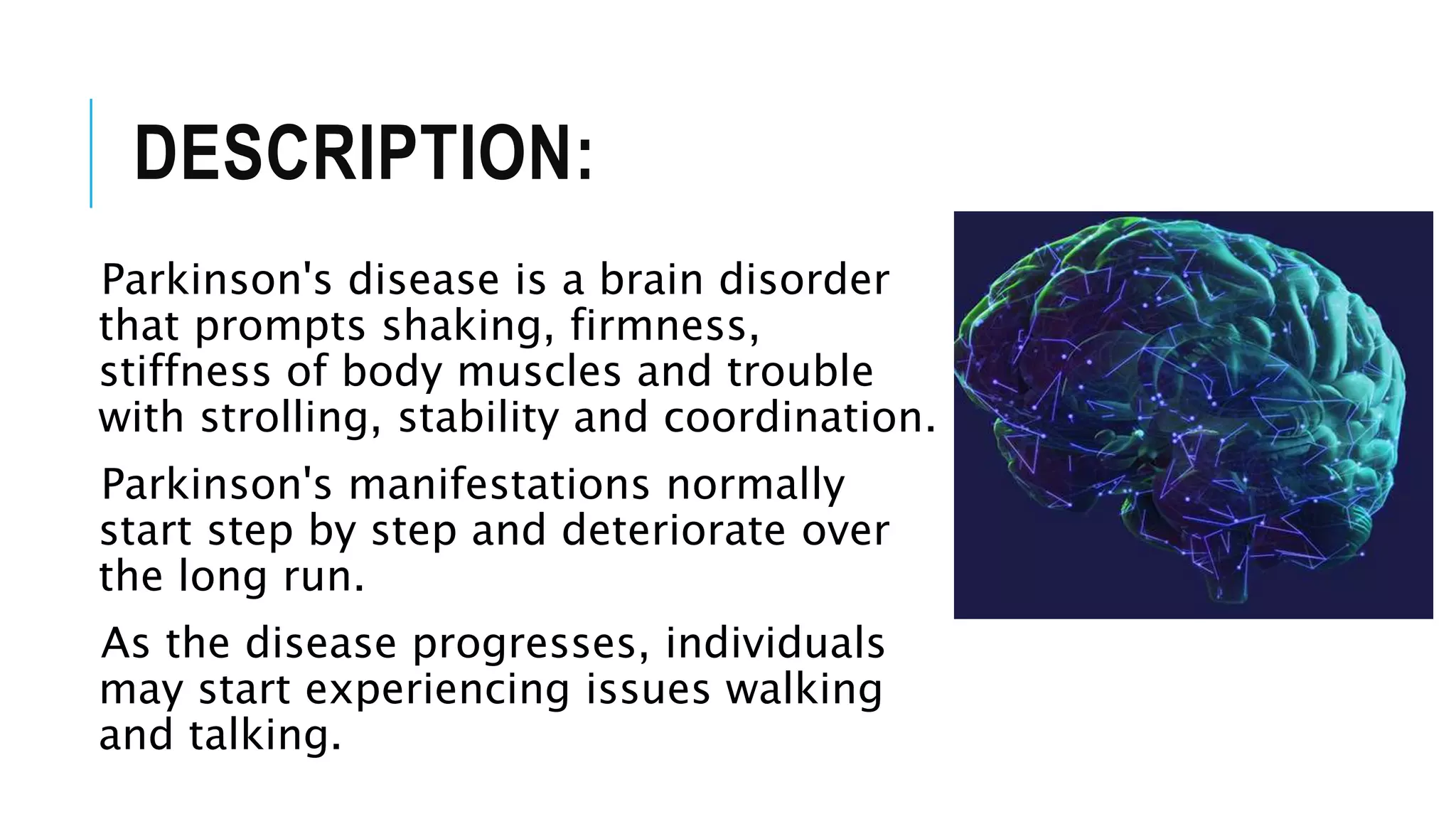 DESCRIPTION:

Parkinson's disease is a brain disorder that prompts shaking, firmness, stiffness of body muscles and trouble with strolling, stability and coordination.

Parkinson's manifestations normally start step by step and deteriorate over the long run.

As the disease progresses, individuals may start experiencing issues walking and talking.